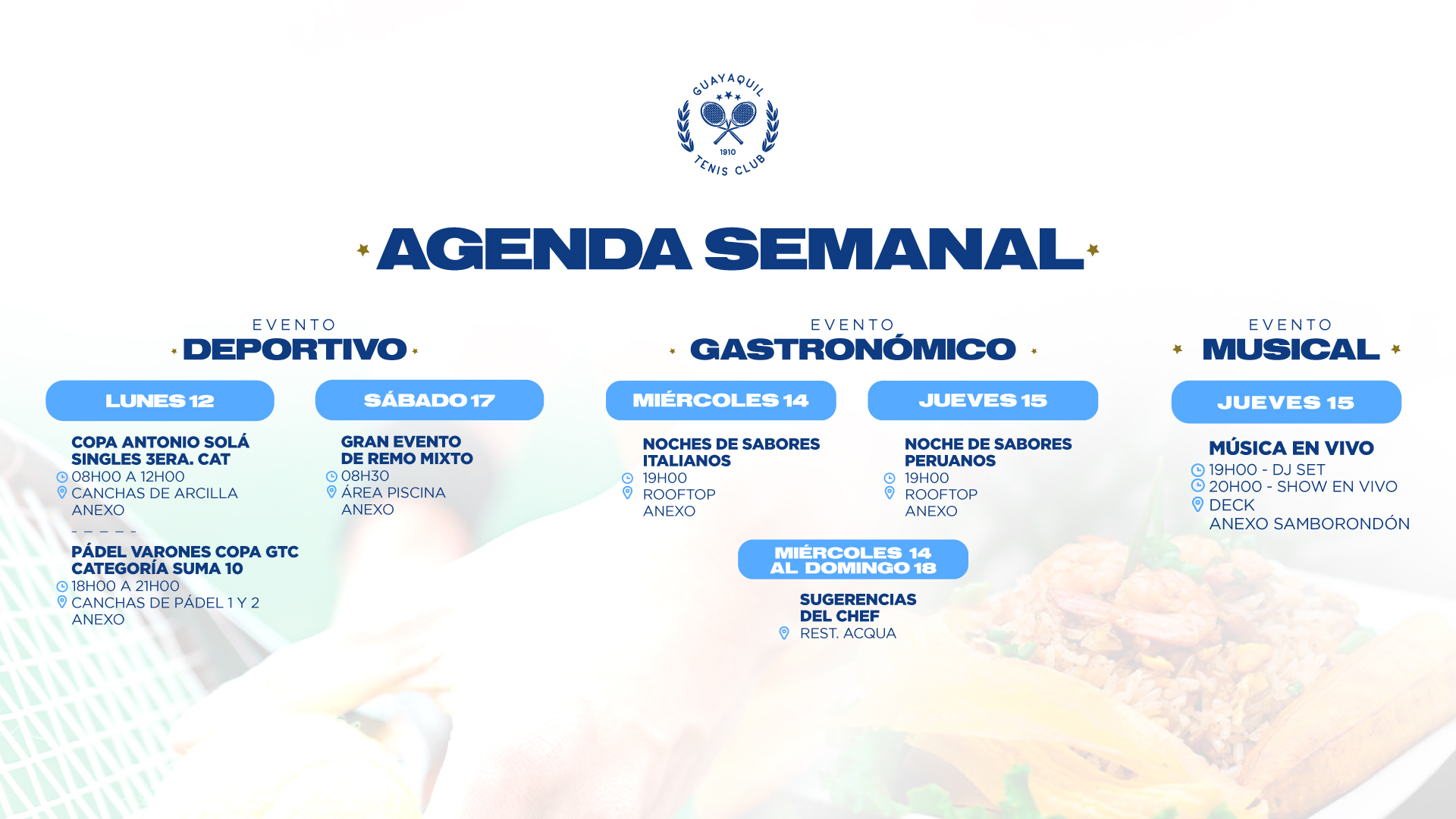 GUAYAQUIL
1910
TENIS CLUB

AGENDA SEMANAL

EVENTO
DEPORTIVO

LUNES 12

COPA ANTONIO SOLÁ SINGLES 3ERA. CAT
08H00 A 12H00
CANCHAS DE ARCILLA
ANEXO

PÁDEL VARONES COPA GTC CATEGORÍA SUMA 10
18H00 A 21H00
CANCHAS DE PÁDEL 1 Y 2
ANEXO

SÁBADO 17

GRAN EVENTO DE REMO MIXTO
08H30
ÁREA PISCINA
ANEXO

EVENTO
GASTRONÓMICO

MIÉRCOLES 14

NOCHES DE SABORES ITALIANOS
19H00
ROOFTOP
ANEXO

JUEVES 15

NOCHE DE SABORES PERUANOS
19H00
ROOFTOP
ANEXO

MIÉRCOLES 14 AL DOMINGO 18

SUGERENCIAS DEL CHEF
REST. ACQUA

EVENTO
MUSICAL

JUEVES 15

MÚSICA EN VIVO
19H00 - DJ SET
20H00 - SHOW EN VIVO
DECK
ANEXO SAMBORONDÓN